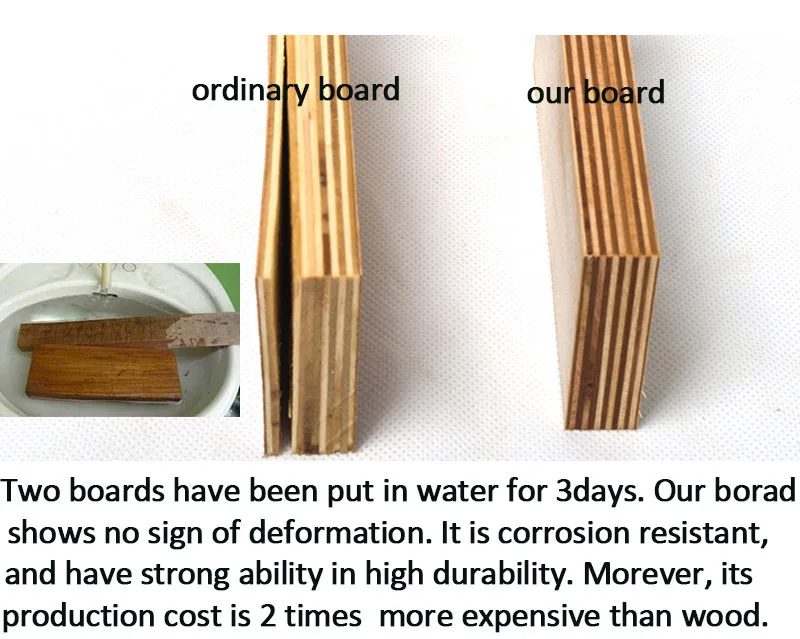 ordinary board

our board

Two boards have been put in water for 3days. Our borad shows no sign of deformation. It is corrosion resistant, and have strong ability in high durability. Morever, its production cost is 2 times more expensive than wood.